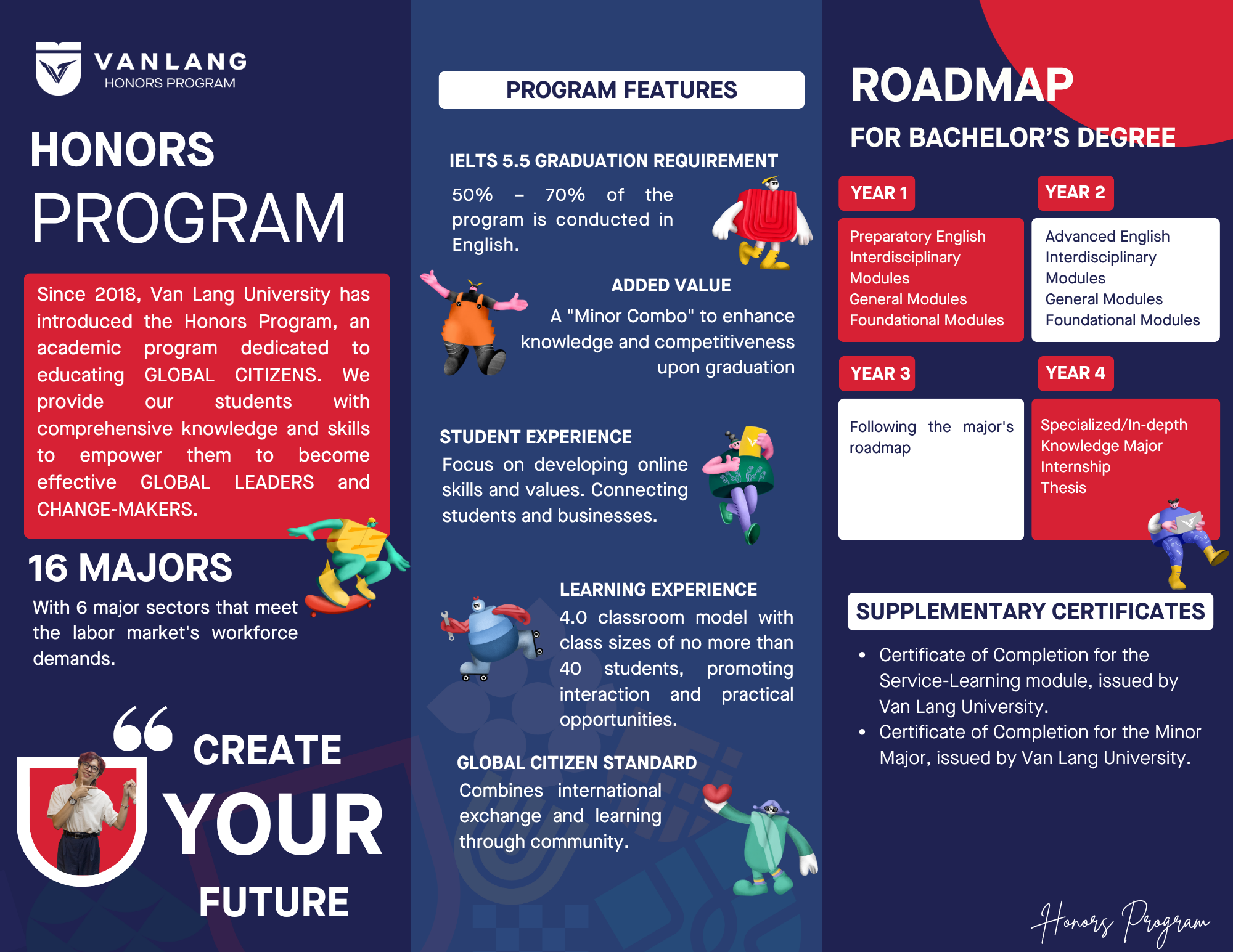 VANLANG
HONORS PROGRAM

HONORS
PROGRAM

Since 2018, Van Lang University has introduced the Honors Program, an academic program dedicated to educating GLOBAL CITIZENS. We provide our students with comprehensive knowledge and skills to empower them to become effective GLOBAL LEADERS and CHANGE-MAKERS.

16 MAJORS
With 6 major sectors that meet the labor market's workforce demands.

CREATE
YOUR
FUTURE

PROGRAM FEATURES

IELTS 5.5 GRADUATION REQUIREMENT
50% – 70% of the program is conducted in English.

ADDED VALUE
A "Minor Combo" to enhance knowledge and competitiveness upon graduation

STUDENT EXPERIENCE
Focus on developing online skills and values. Connecting students and businesses.

LEARNING EXPERIENCE
4.0 classroom model with class sizes of no more than 40 students, promoting interaction and practical opportunities.

GLOBAL CITIZEN STANDARD
Combines international exchange and learning through community.

ROADMAP
FOR BACHELOR'S DEGREE

YEAR 1
Preparatory English
Interdisciplinary Modules
General Modules
Foundational Modules

YEAR 2
Advanced English
Interdisciplinary Modules
General Modules
Foundational Modules

YEAR 3
Following the major's roadmap

YEAR 4
Specialized/In-depth Knowledge Major
Internship
Thesis

SUPPLEMENTARY CERTIFICATES
• Certificate of Completion for the Service-Learning module, issued by Van Lang University.
• Certificate of Completion for the Minor Major, issued by Van Lang University.

Honors Program